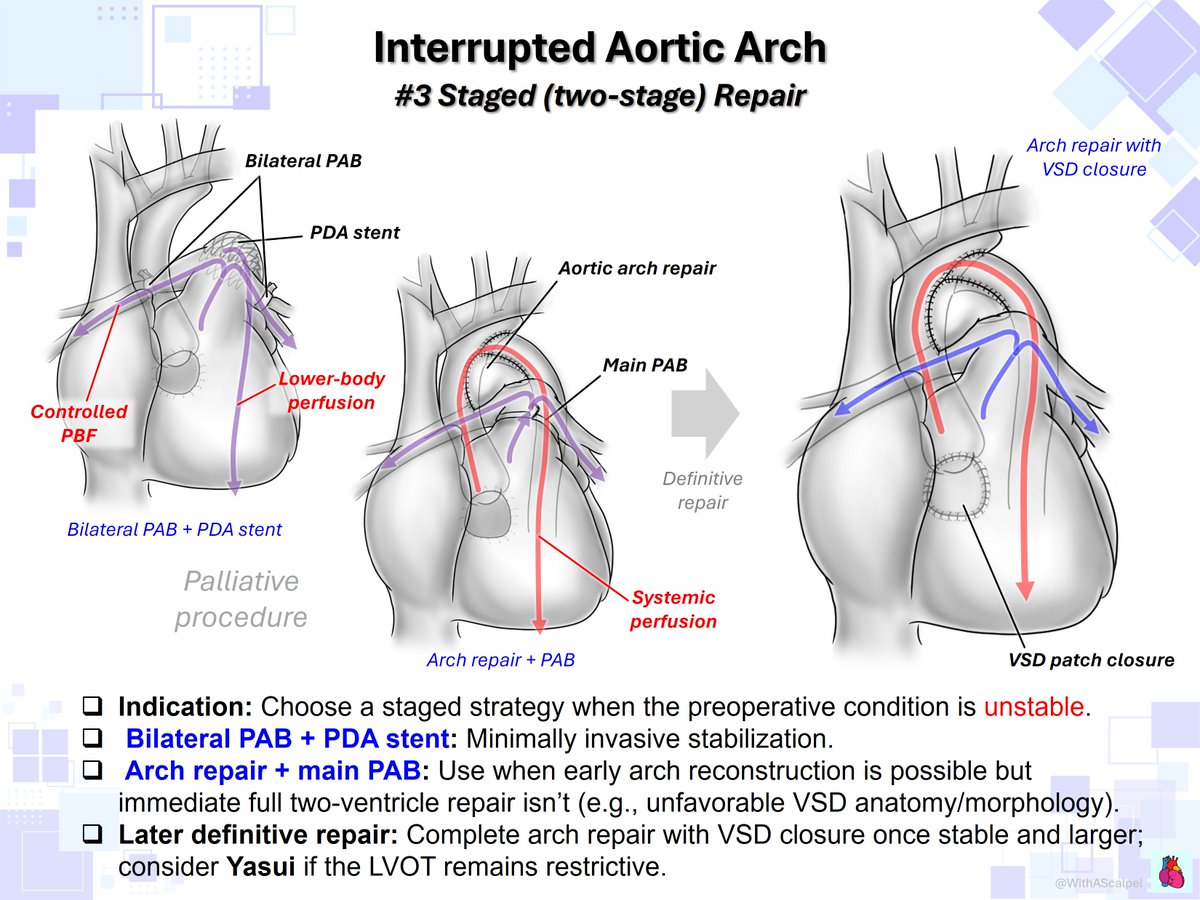 Interrupted Aortic Arch
#3 Staged (two-stage) Repair

Bilateral PAB

PDA stent

Controlled PBF

Lower-body perfusion

Bilateral PAB + PDA stent

Palliative procedure

Aortic arch repair

Main PAB

Systemic perfusion

Arch repair + PAB

Definitive repair

Arch repair with VSD closure

VSD patch closure

❑ Indication: Choose a staged strategy when the preoperative condition is unstable.
❑ Bilateral PAB + PDA stent: Minimally invasive stabilization.
❑ Arch repair + main PAB: Use when early arch reconstruction is possible but immediate full two-ventricle repair isn't (e.g., unfavorable VSD anatomy/morphology).
❑ Later definitive repair: Complete arch repair with VSD closure once stable and larger; consider Yasui if the LVOT remains restrictive.

@WithAScalpel